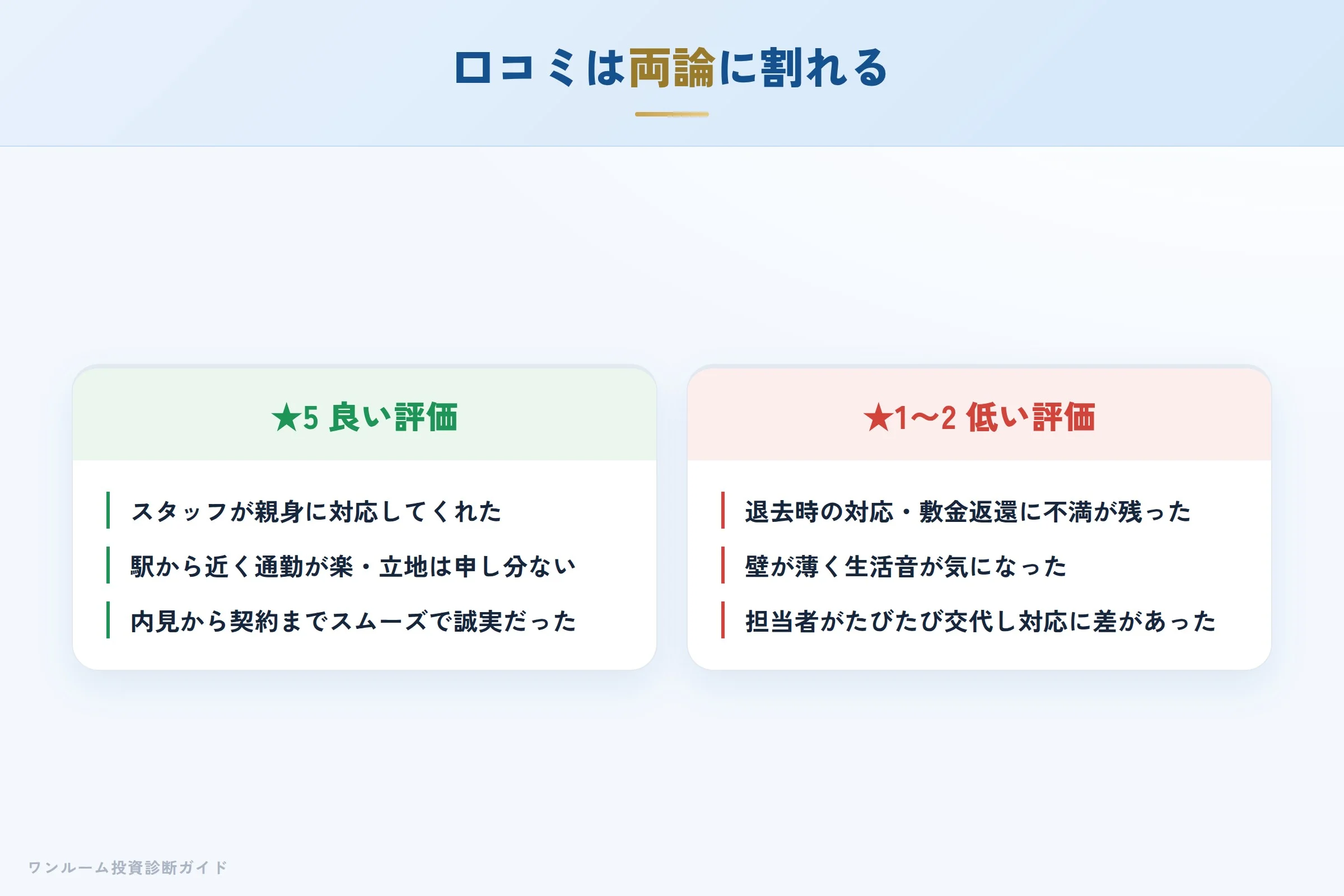 口コミは両論に割れる

★5 良い評価

スタッフが親身に対応してくれた

駅から近く通勤が楽・立地は申し分ない

内見から契約までスムーズで誠実だった

★1〜2 低い評価

退去時の対応・敷金返還に不満が残った

壁が薄く生活音が気になった

担当者がたびたび交代し対応に差があった

ワンルーム投資診断ガイド